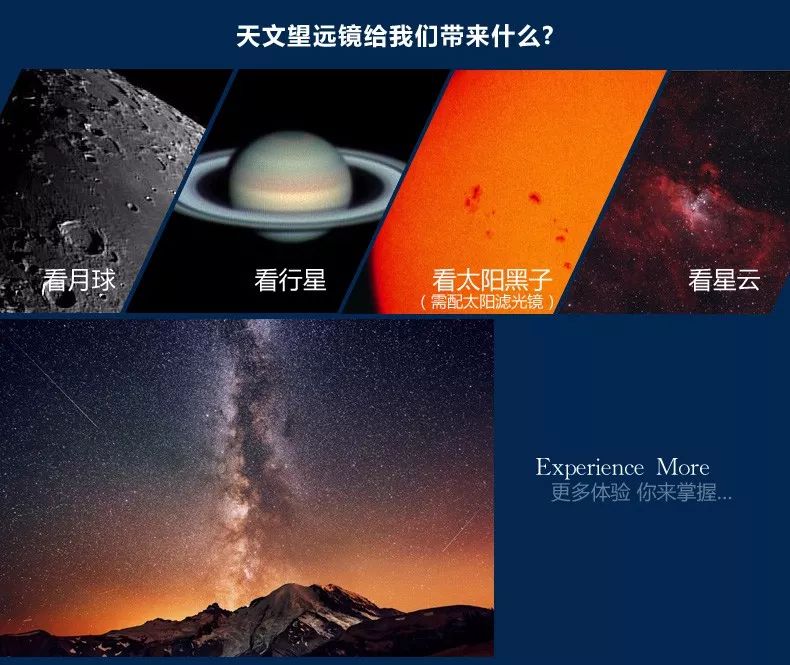 天文望远镜给我们带来什么?

看月球

看行星

看太阳黑子
（需配太阳滤光镜）

看星云

Experience More
更多体验 你来掌握...